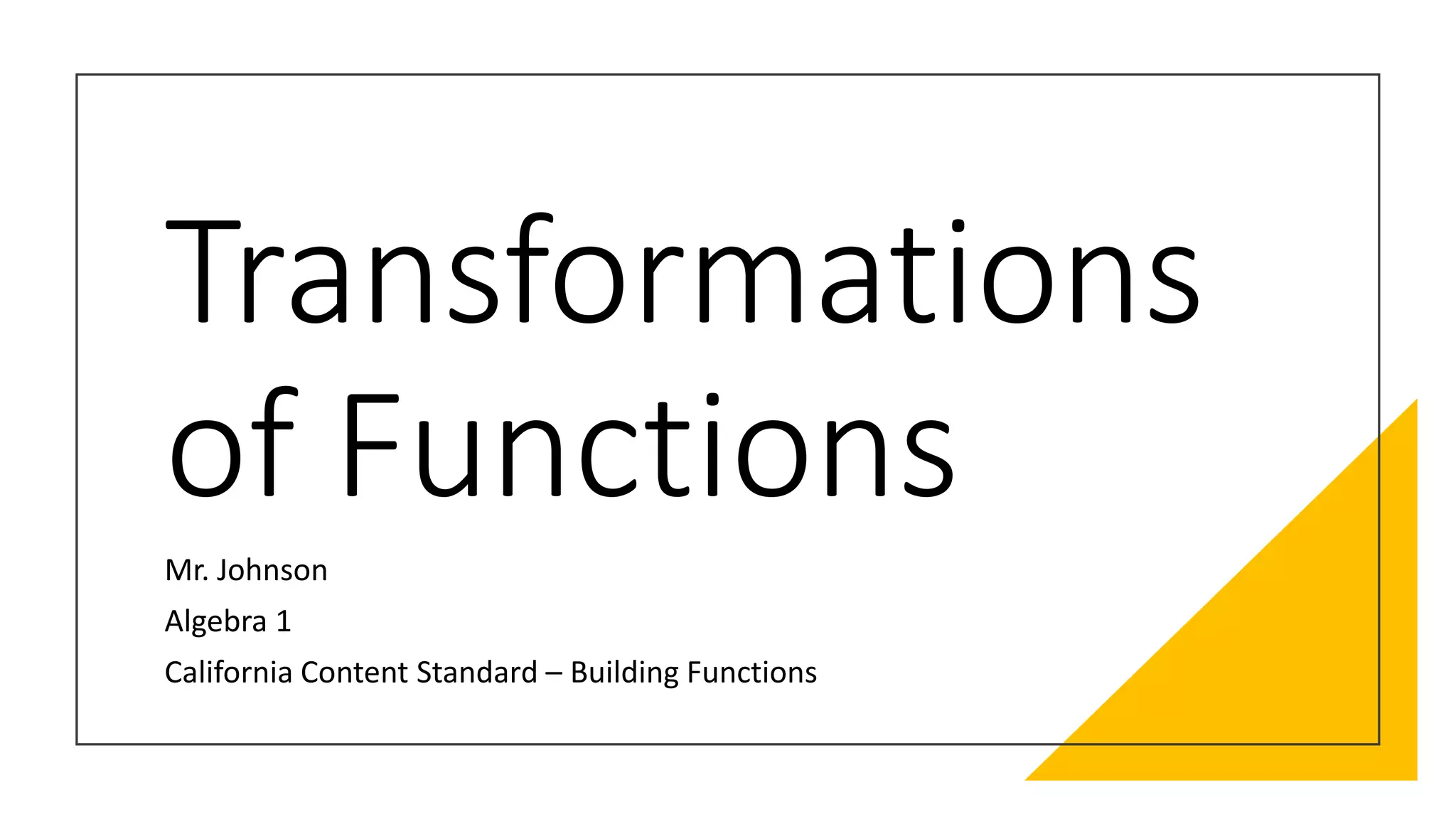 Transformations of Functions

Mr. Johnson

Algebra 1

California Content Standard – Building Functions